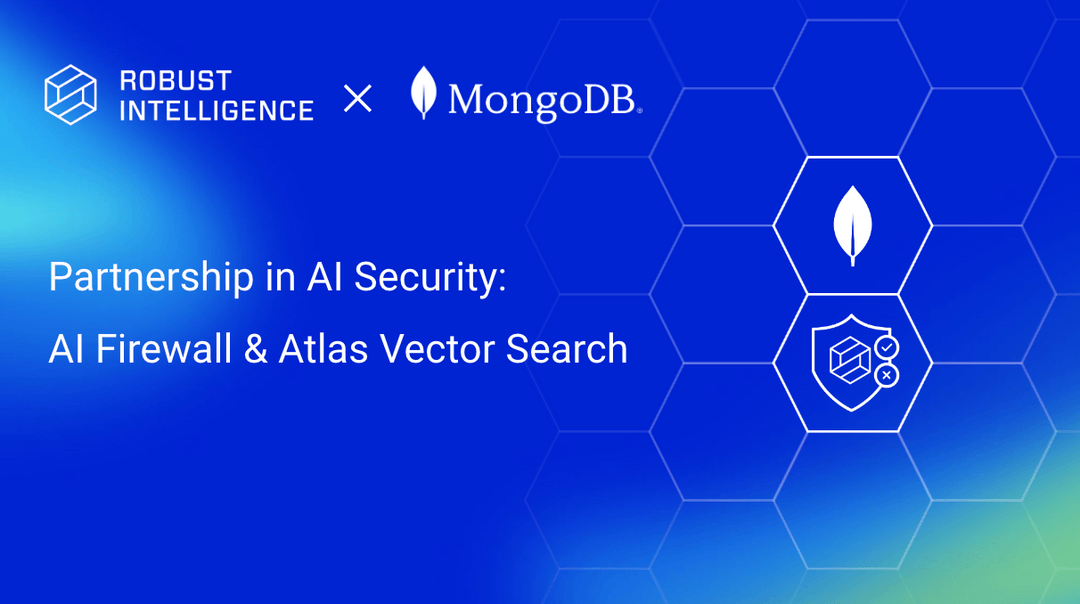 ROBUST INTELLIGENCE × MongoDB.

Partnership in AI Security:

AI Firewall & Atlas Vector Search